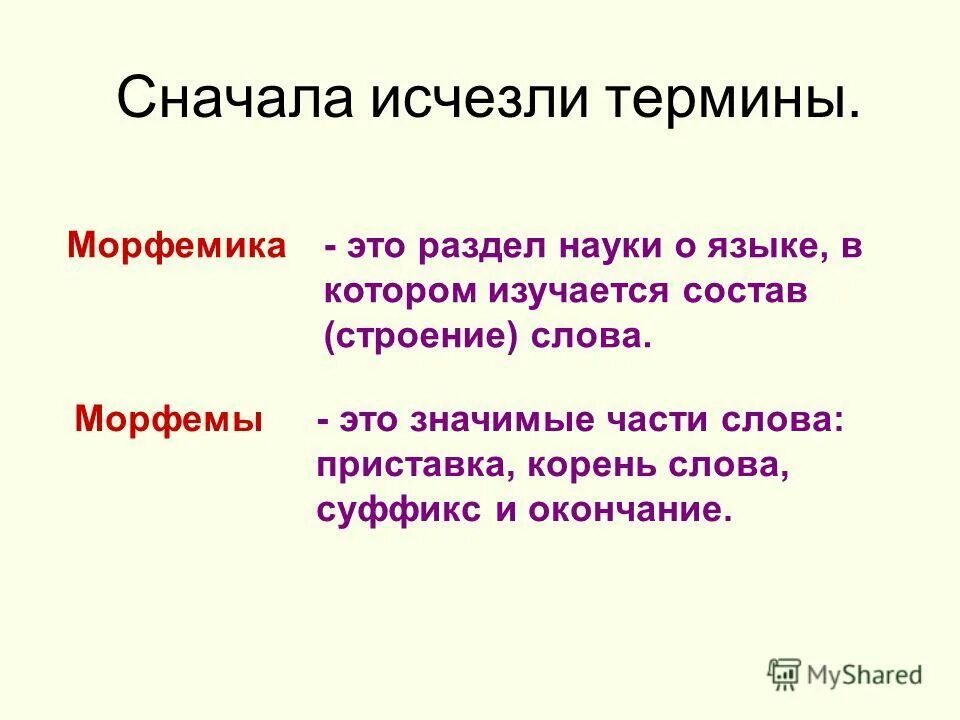 Сначала исчезли термины.

Морфемика - это раздел науки о языке, в котором изучается состав (строение) слова.

Морфемы - это значимые части слова: приставка, корень слова, суффикс и окончание.

MyShared